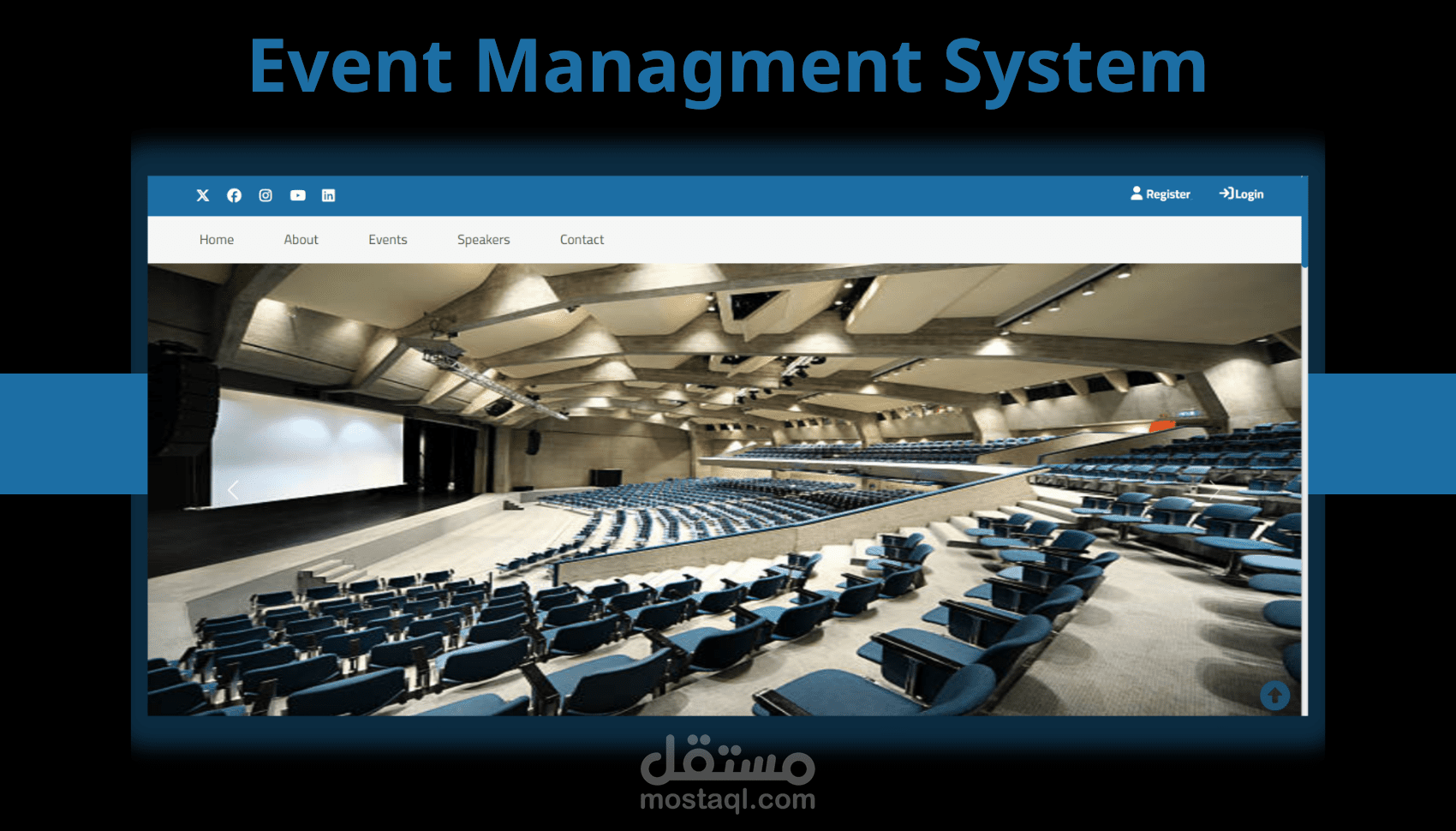 Event Managment System

Register Login

Home About Events Speakers Contact

مستقل
mostaql.com